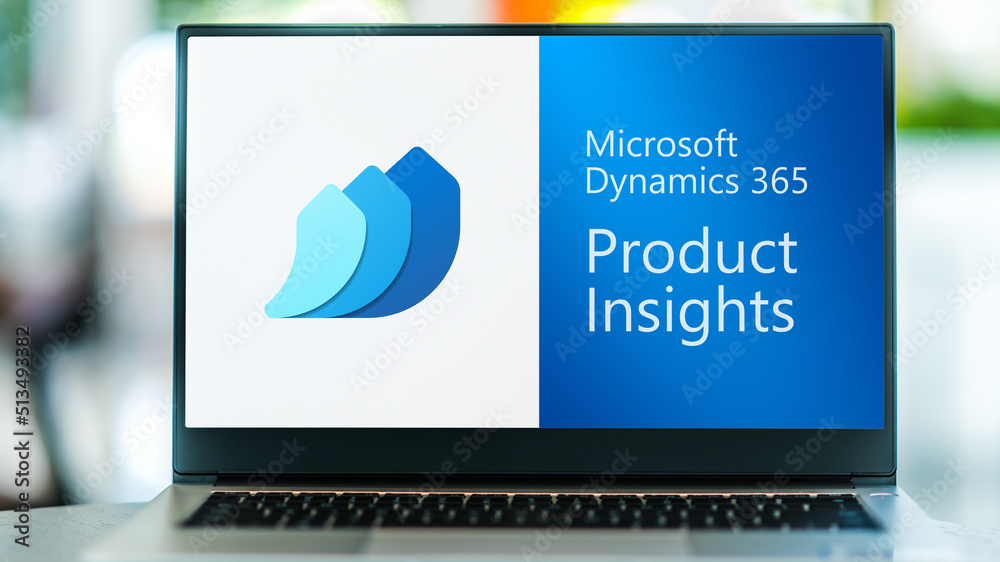 Microsoft
Dynamics 365

Product
Insights

Adobe Stock | #513493382